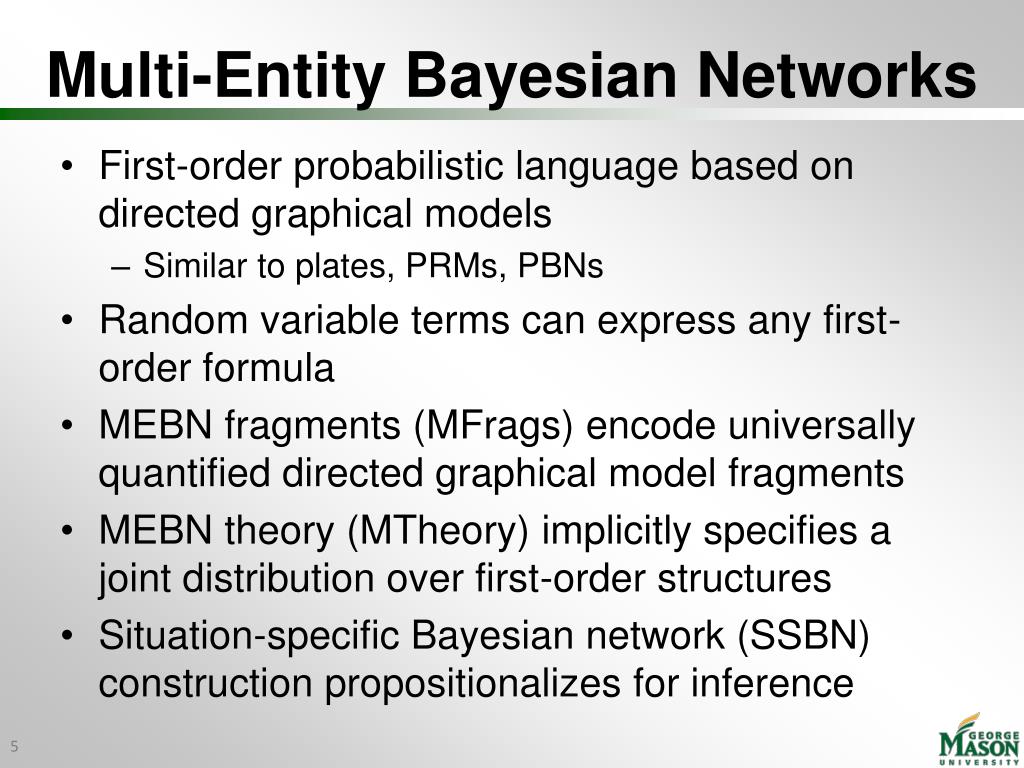 Multi-Entity Bayesian Networks

• First-order probabilistic language based on directed graphical models
  – Similar to plates, PRMs, PBNs
• Random variable terms can express any first-order formula
• MEBN fragments (MFrags) encode universally quantified directed graphical model fragments
• MEBN theory (MTheory) implicitly specifies a joint distribution over first-order structures
• Situation-specific Bayesian network (SSBN) construction propositionalizes for inference

5

GEORGE MASON UNIVERSITY